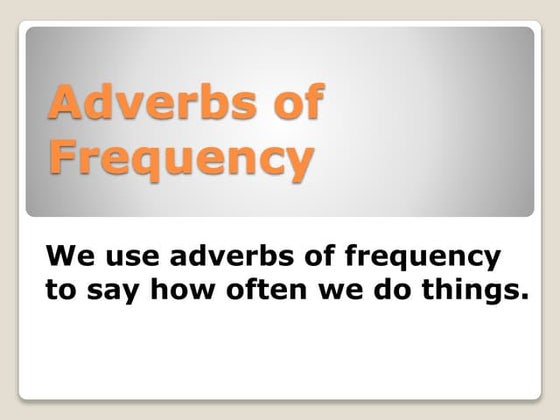 Adverbs of Frequency

We use adverbs of frequency to say how often we do things.